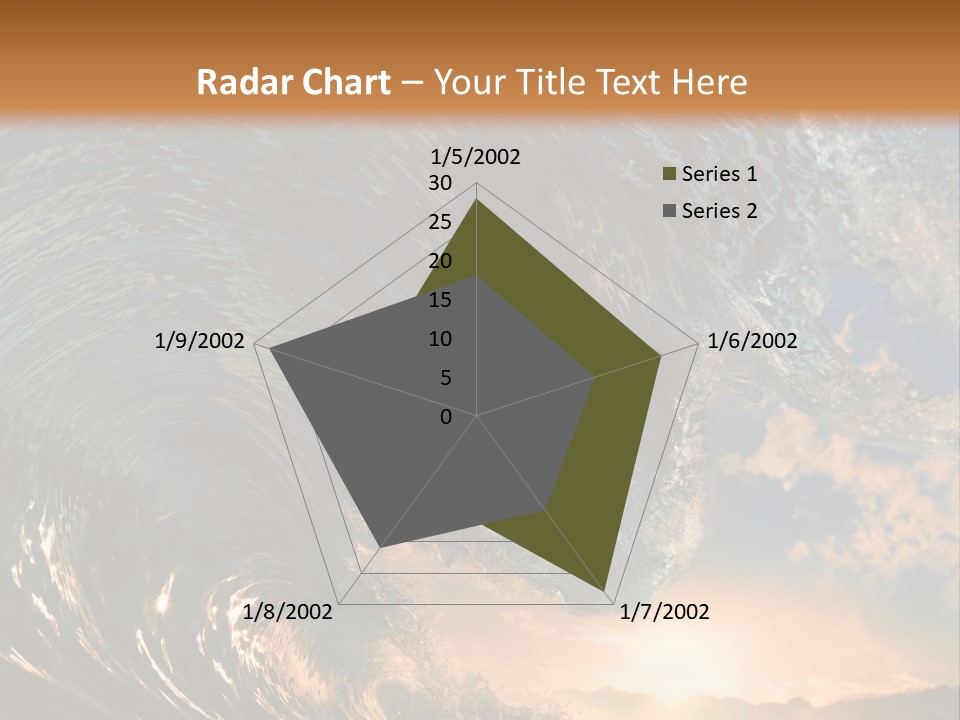 Radar Chart – Your Title Text Here

1/5/2002
30
25
20
15
10
5
0
1/6/2002
1/7/2002
1/8/2002
1/9/2002

Series 1
Series 2